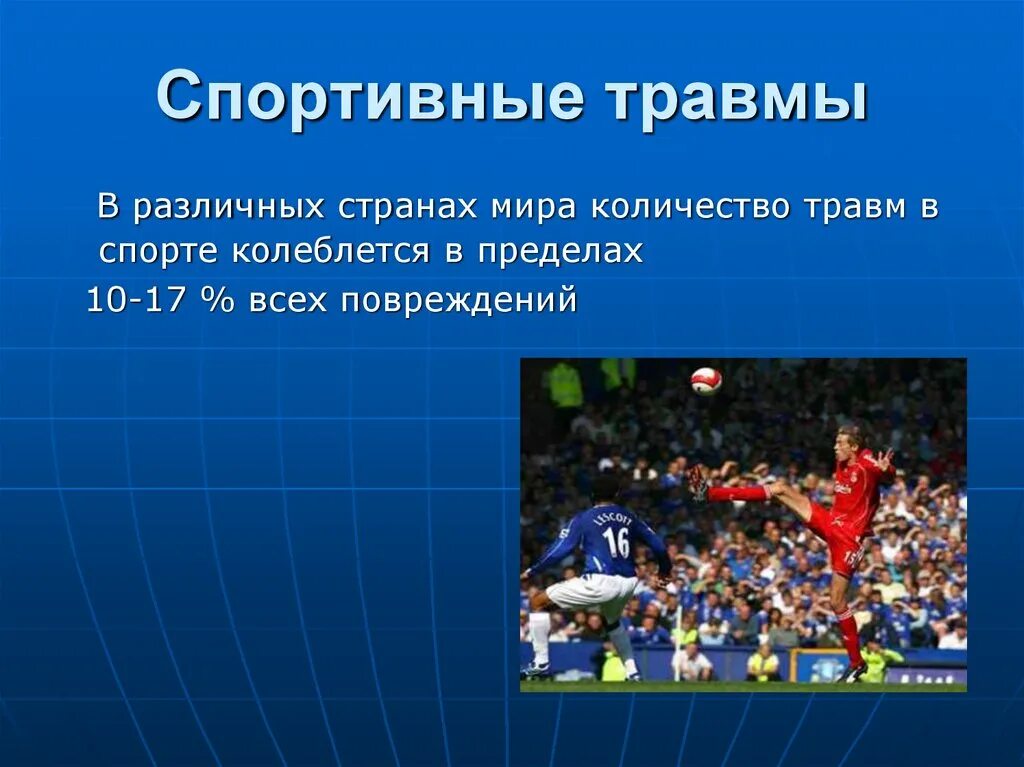 Спортивные травмы

В различных странах мира количество травм в спорте колеблется в пределах 10-17 % всех повреждений

LESCOTT 16